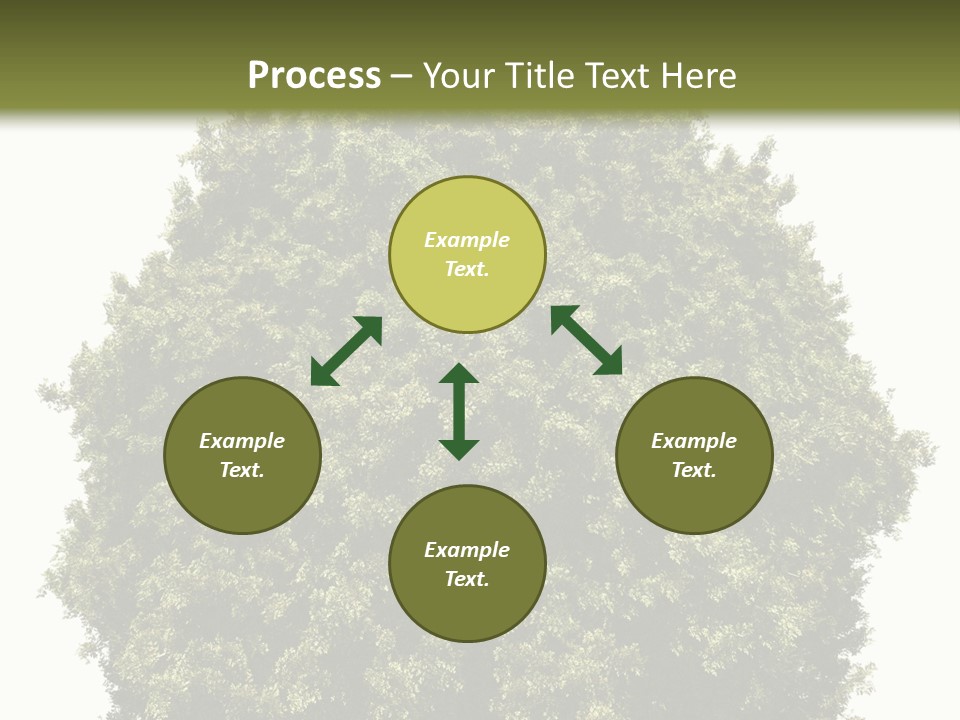 Process – Your Title Text Here

Example Text.

Example Text.

Example Text.

Example Text.